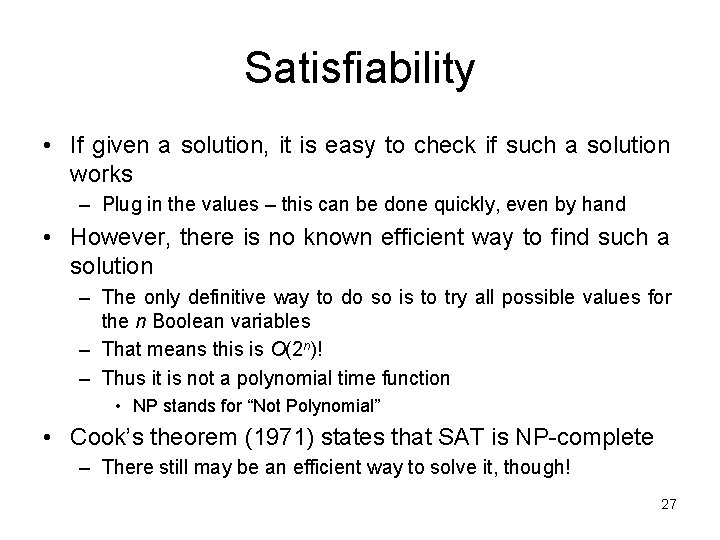 Satisfiability

• If given a solution, it is easy to check if such a solution works
– Plug in the values – this can be done quickly, even by hand

• However, there is no known efficient way to find such a solution
– The only definitive way to do so is to try all possible values for the $n$ Boolean variables
– That means this is $O(2^n)$!
– Thus it is not a polynomial time function
• NP stands for “Not Polynomial”

• Cook’s theorem (1971) states that SAT is NP-complete
– There still may be an efficient way to solve it, though!

27